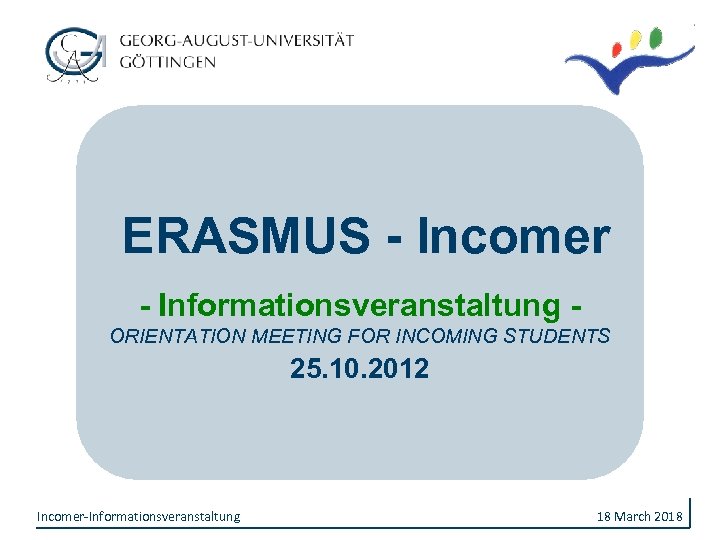 GEORG-AUGUST-UNIVERSITÄT
GÖTTINGEN

ERASMUS - Incomer

- Informationsveranstaltung -
ORIENTATION MEETING FOR INCOMING STUDENTS
25.10.2012

Incomer-Informationsveranstaltung

18 March 2018